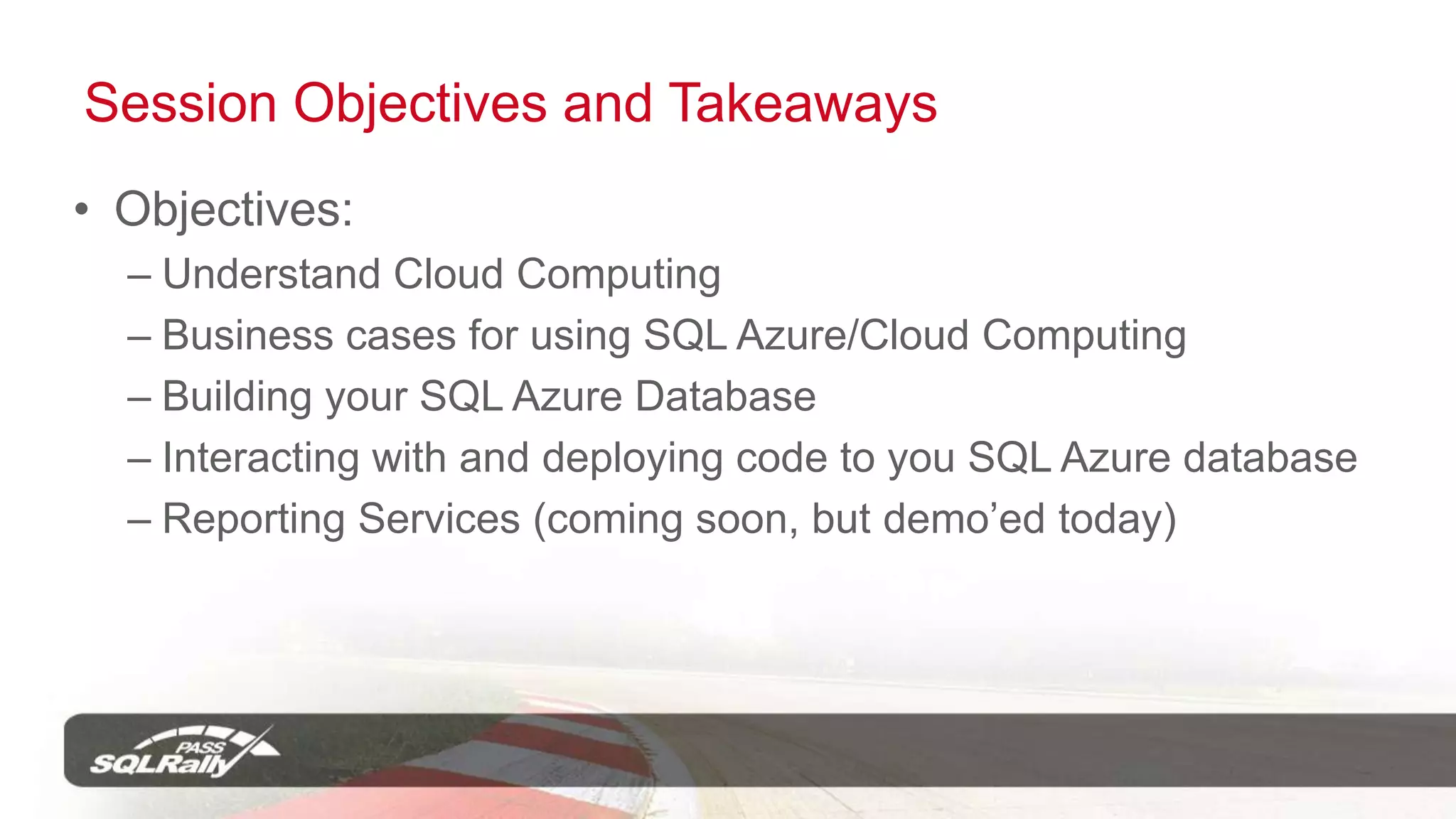 Session Objectives and Takeaways

• Objectives:
– Understand Cloud Computing
– Business cases for using SQL Azure/Cloud Computing
– Building your SQL Azure Database
– Interacting with and deploying code to you SQL Azure database
– Reporting Services (coming soon, but demo’ed today)

PASS
SQLRally